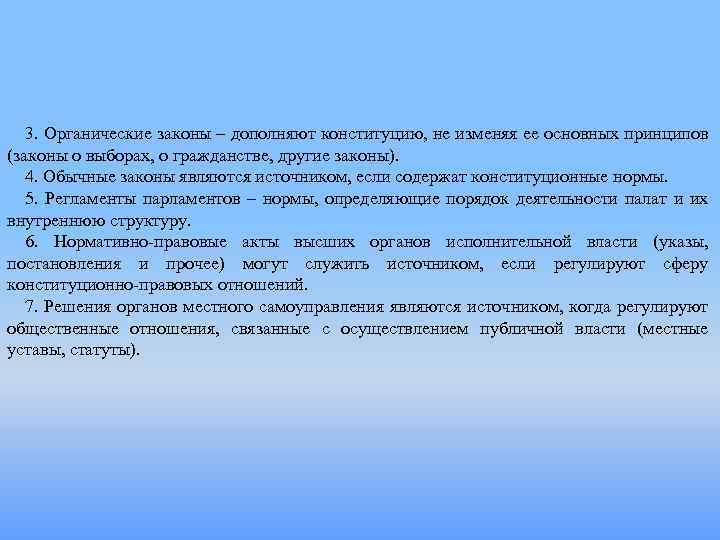 3. Органические законы – дополняют конституцию, не изменяя ее основных принципов (законы о выборах, о гражданстве, другие законы).

4. Обычные законы являются источником, если содержат конституционные нормы.

5. Регламенты парламентов – нормы, определяющие порядок деятельности палат и их внутреннюю структуру.

6. Нормативно-правовые акты высших органов исполнительной власти (указы, постановления и прочее) могут служить источником, если регулируют сферу конституционно-правовых отношений.

7. Решения органов местного самоуправления являются источником, когда регулируют общественные отношения, связанные с осуществлением публичной власти (местные уставы, статуты).